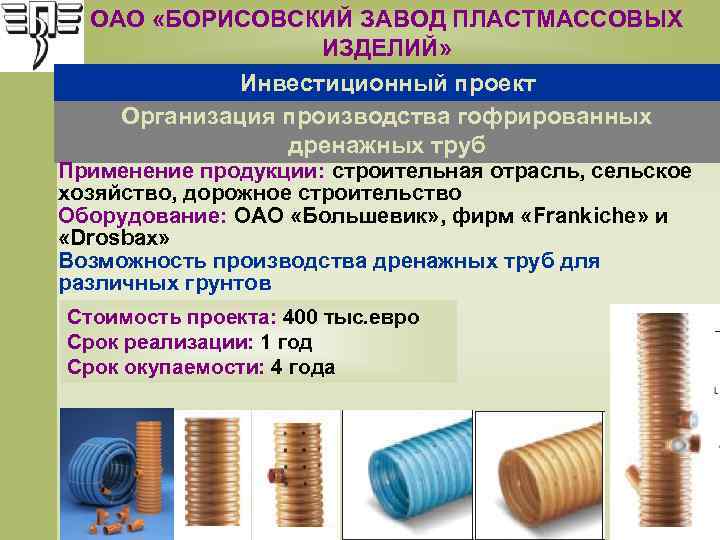 ОАО «БОРИСОВСКИЙ ЗАВОД ПЛАСТМАССОВЫХ ИЗДЕЛИЙ»

Инвестиционный проект

Организация производства гофрированных дренажных труб

Применение продукции: строительная отрасль, сельское хозяйство, дорожное строительство
Оборудование: ОАО «Большевик», фирм «Frankiche» и «Drosbax»
Возможность производства дренажных труб для различных грунтов

Стоимость проекта: 400 тыс.евро
Срок реализации: 1 год
Срок окупаемости: 4 года